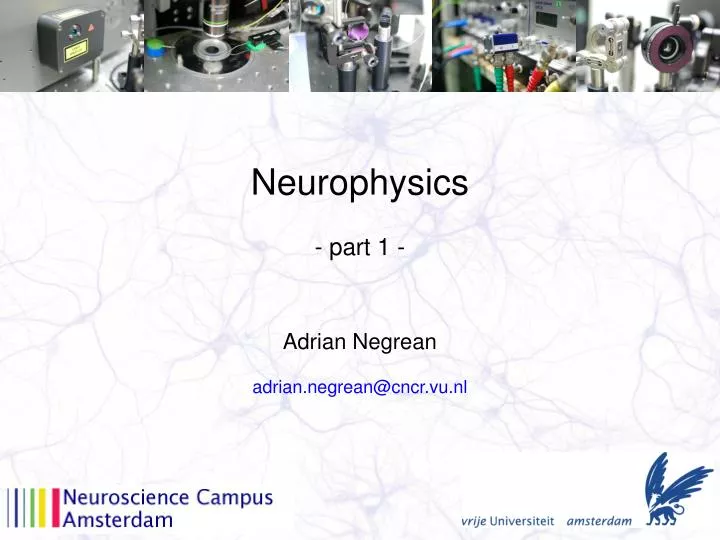 Neurophysics

- part 1 -

Adrian Negrean

adrian.negrean@cncr.vu.nl

Neuroscience Campus Amsterdam

vrije Universiteit amsterdam